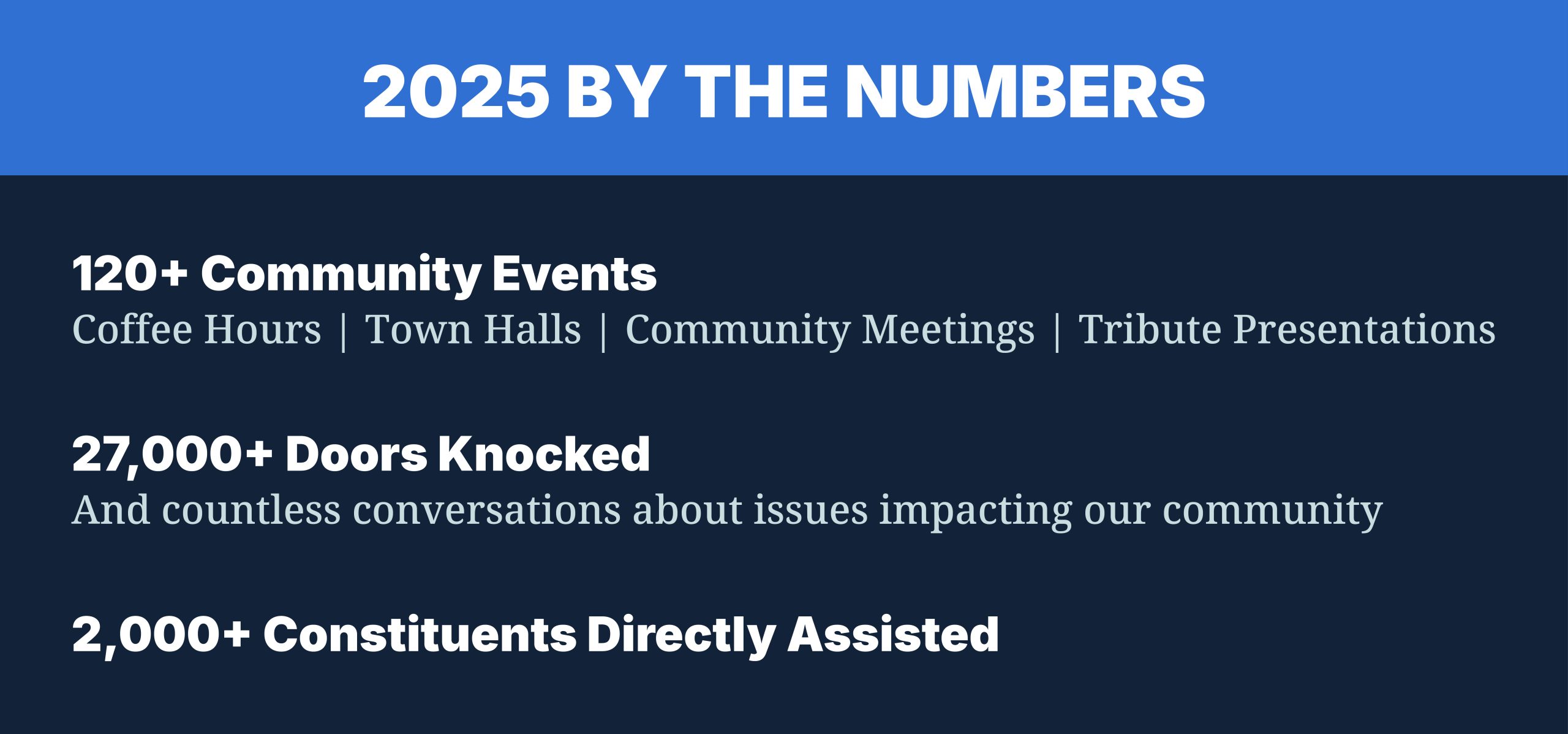 2025 BY THE NUMBERS

120+ Community Events
Coffee Hours | Town Halls | Community Meetings | Tribute Presentations

27,000+ Doors Knocked
And countless conversations about issues impacting our community

2,000+ Constituents Directly Assisted